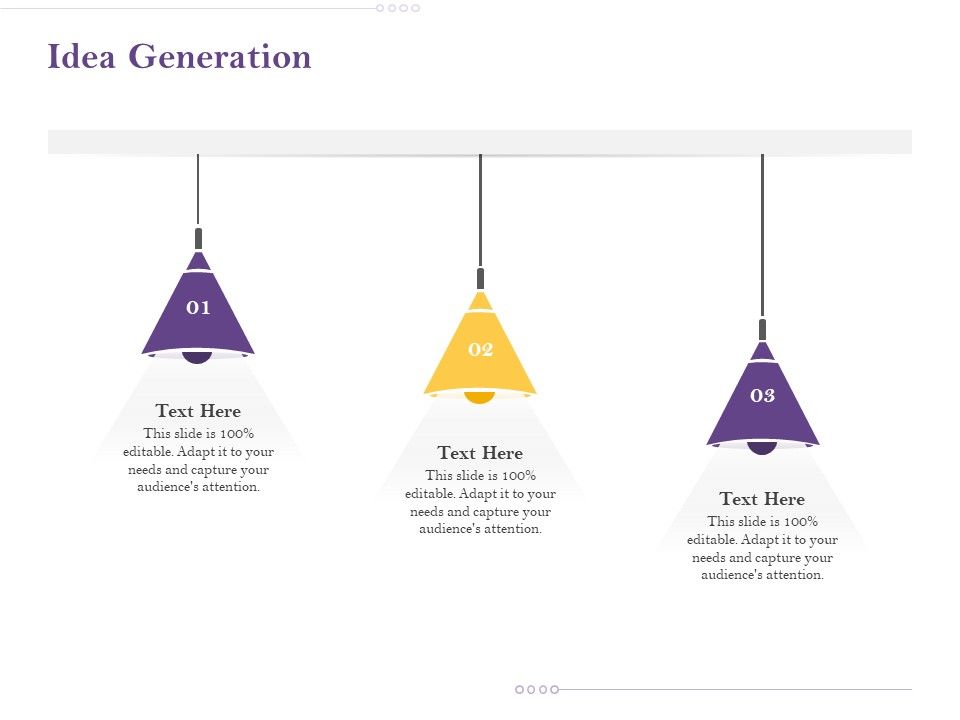 Idea Generation

01

Text Here
This slide is 100% editable. Adapt it to your needs and capture your audience's attention.

02

Text Here
This slide is 100% editable. Adapt it to your needs and capture your audience's attention.

03

Text Here
This slide is 100% editable. Adapt it to your needs and capture your audience's attention.